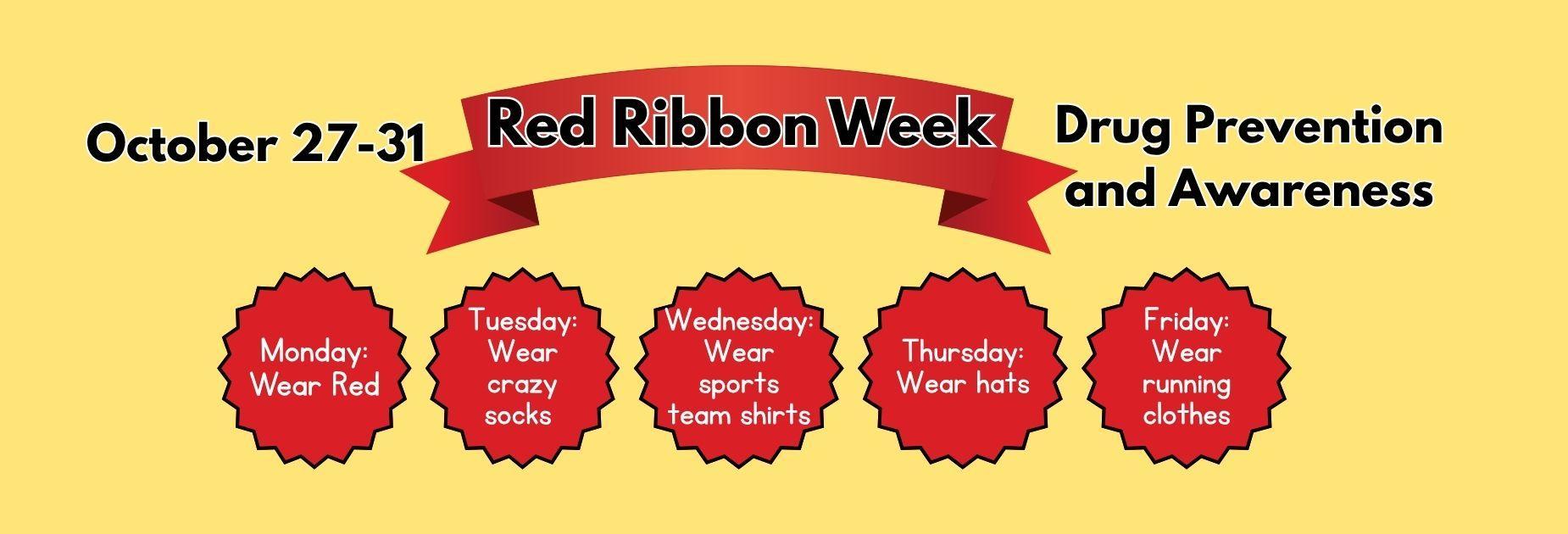 October 27-31

Red Ribbon Week

Drug Prevention and Awareness

Monday: Wear Red

Tuesday: Wear crazy socks

Wednesday: Wear sports team shirts

Thursday: Wear hats

Friday: Wear running clothes